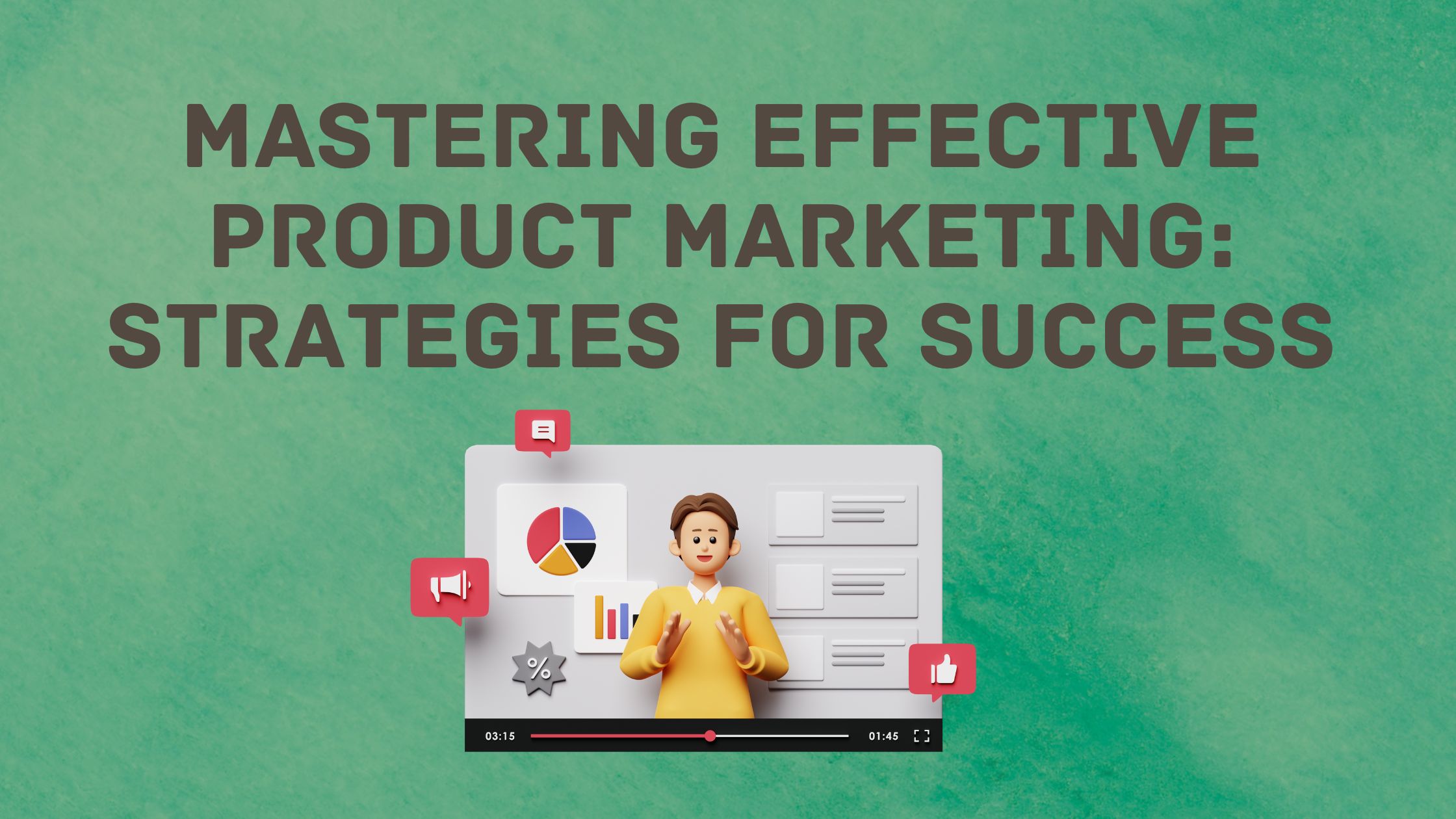 MASTERING EFFECTIVE PRODUCT MARKETING: STRATEGIES FOR SUCCESS

%

03:15

01:45